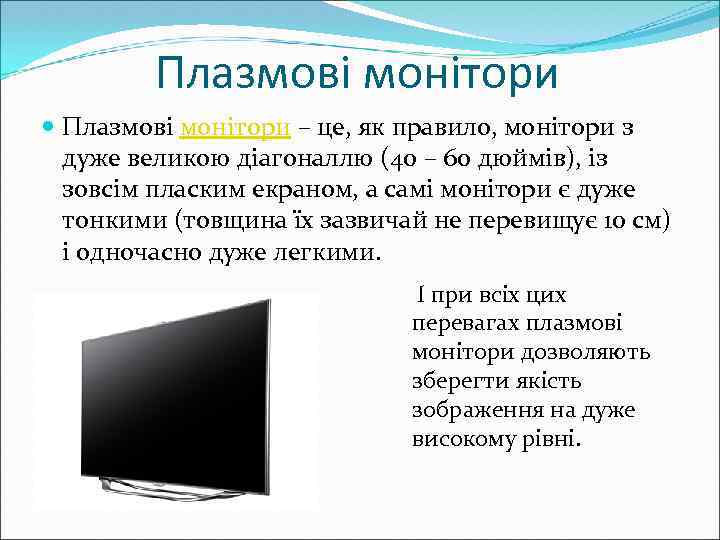 Плазмові монітори

Плазмові монітори – це, як правило, монітори з дуже великою діагоналлю (40 – 60 дюймів), із зовсім пласким екраном, а самі монітори є дуже тонкими (товщина їх зазвичай не перевищує 10 см) і одночасно дуже легкими.

І при всіх цих перевагах плазмові монітори дозволяють зберегти якість зображення на дуже високому рівні.